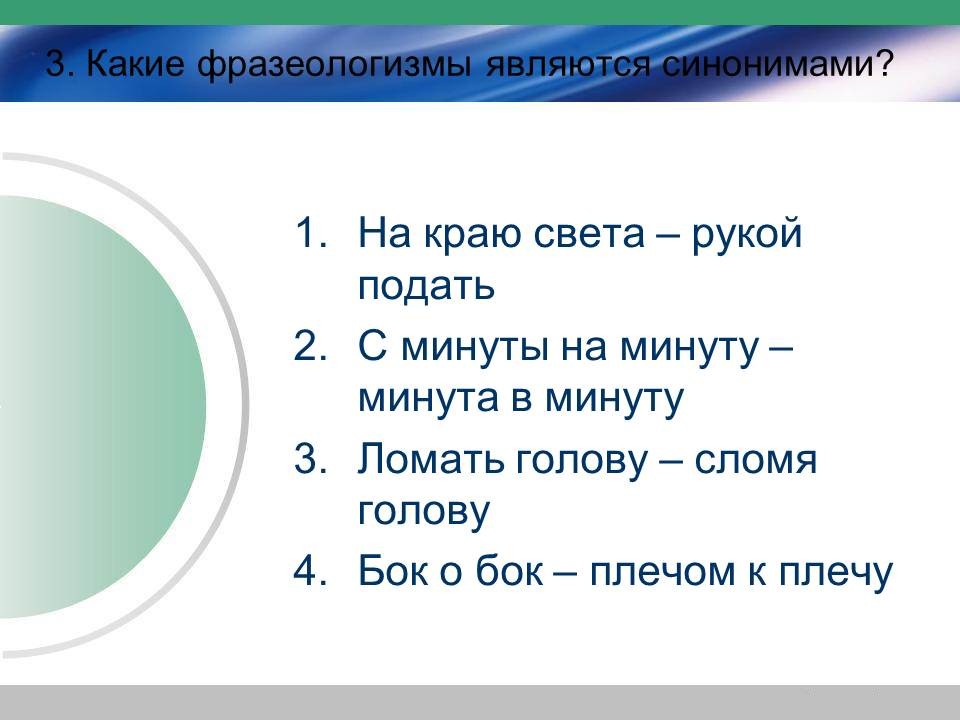 3. Какие фразеологизмы являются синонимами?

1. На краю света – рукой подать
2. С минуты на минуту – минута в минуту
3. Ломать голову – сломя голову
4. Бок о бок – плечом к плечу